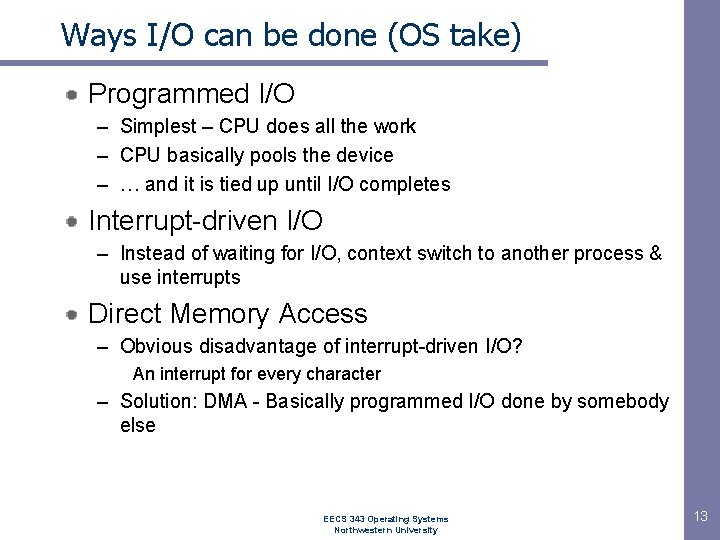 Ways I/O can be done (OS take)

Programmed I/O
– Simplest – CPU does all the work
– CPU basically pools the device
– … and it is tied up until I/O completes

Interrupt-driven I/O
– Instead of waiting for I/O, context switch to another process & use interrupts

Direct Memory Access
– Obvious disadvantage of interrupt-driven I/O?
An interrupt for every character
– Solution: DMA - Basically programmed I/O done by somebody else

EECS 343 Operating Systems
Northwestern University

13